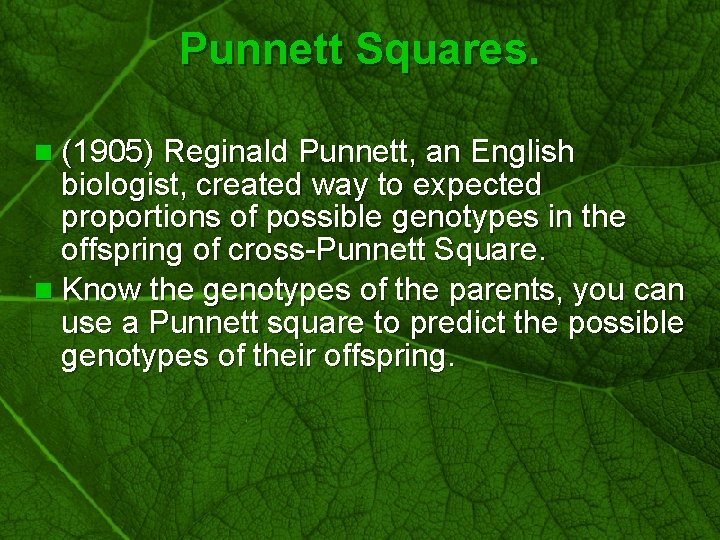 Punnett Squares.

(1905) Reginald Punnett, an English biologist, created way to expected proportions of possible genotypes in the offspring of cross-Punnett Square.

Know the genotypes of the parents, you can use a Punnett square to predict the possible genotypes of their offspring.